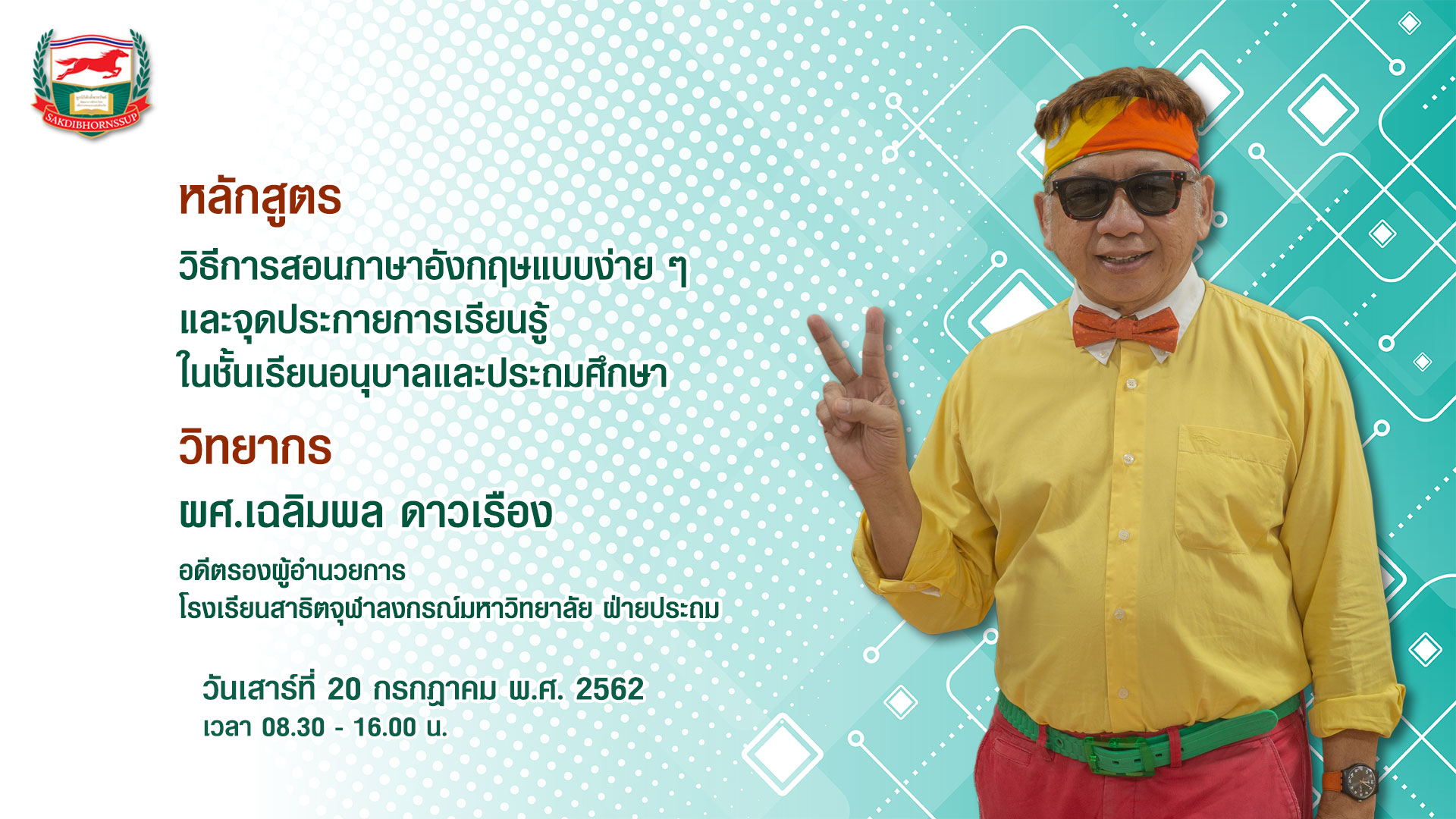 SAKDIBHORNSSUP

หลักสูตร

วิธีการสอนภาษาอังกฤษแบบง่าย ๆ และจุดประกายการเรียนรู้ ในชั้นเรียนอนุบาลและประถมศึกษา

วิทยากร

ผศ.เฉลิมพล ดาวเรือง

อดีตรองผู้อำนวยการ โรงเรียนสาธิตจุฬาลงกรณ์มหาวิทยาลัย ฝ่ายประถม

วันเสาร์ที่ 20 กรกฎาคม พ.ศ. 2562
เวลา 08.30 - 16.00 น.